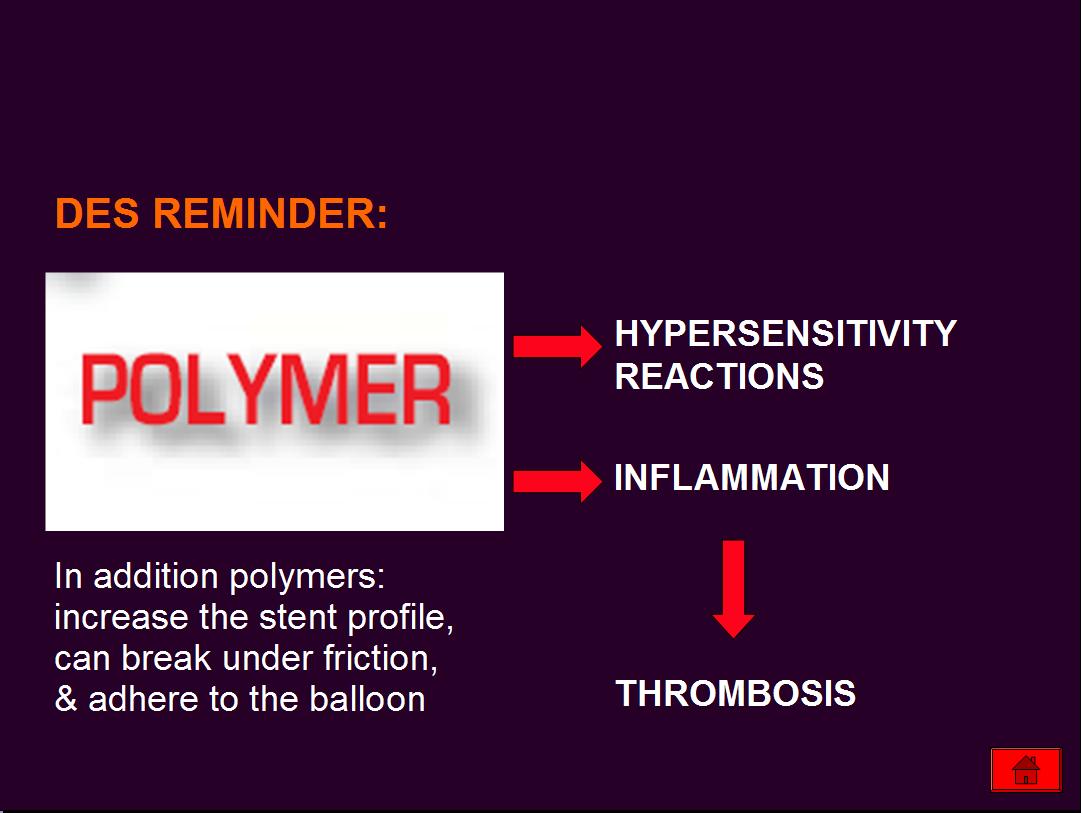 DES REMINDER:

POLYMER

HYPERSENSITIVITY REACTIONS

INFLAMMATION

THROMBOSIS

In addition polymers: increase the stent profile, can break under friction, & adhere to the balloon